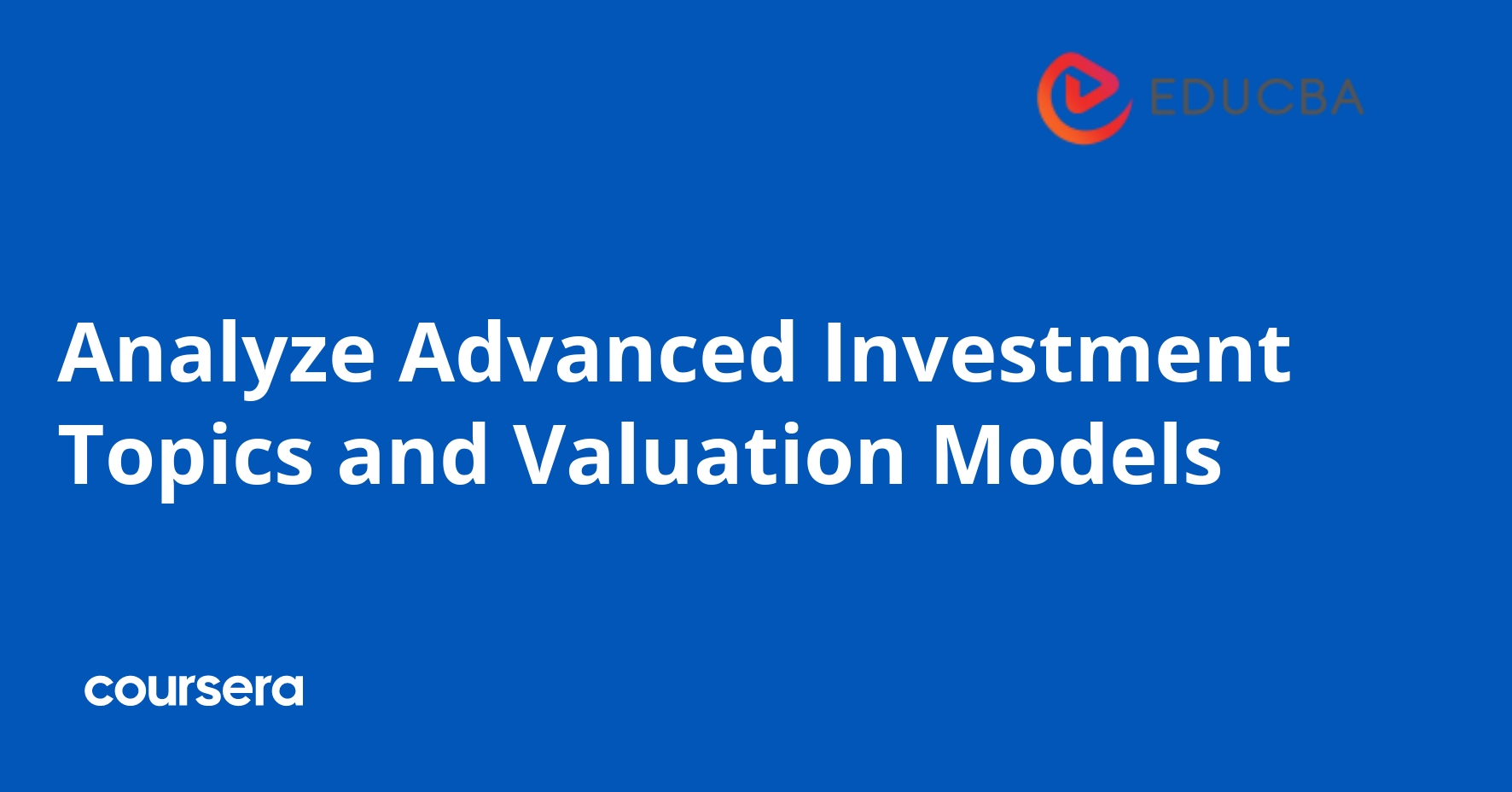 EDUCBA

Analyze Advanced Investment Topics and Valuation Models

coursera